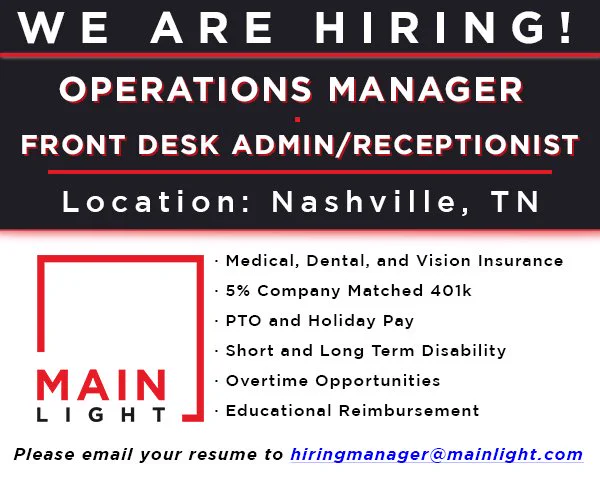 WE ARE HIRING!

OPERATIONS MANAGER
·
FRONT DESK ADMIN/RECEPTIONIST

Location: Nashville, TN

MAIN
LIGHT

· Medical, Dental, and Vision Insurance
· 5% Company Matched 401k
· PTO and Holiday Pay
· Short and Long Term Disability
· Overtime Opportunities
· Educational Reimbursement

Please email your resume to hiringmanager@mainlight.com